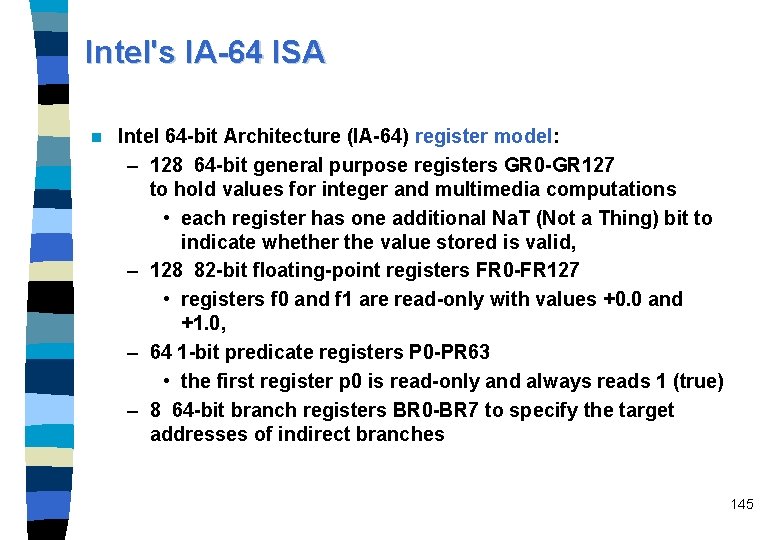 Intel's IA-64 ISA

■ Intel 64-bit Architecture (IA-64) register model:

– 128 64-bit general purpose registers GR0-GR127 to hold values for integer and multimedia computations

• each register has one additional NaT (Not a Thing) bit to indicate whether the value stored is valid,

– 128 82-bit floating-point registers FR0-FR127

• registers f0 and f1 are read-only with values +0.0 and +1.0,

– 64 1-bit predicate registers P0-PR63

• the first register p0 is read-only and always reads 1 (true)

– 8 64-bit branch registers BR0-BR7 to specify the target addresses of indirect branches

145